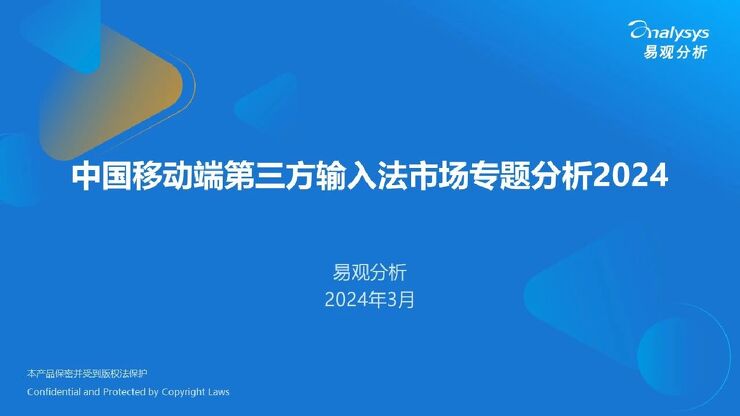 analysys
易观分析

中国移动端第三方输入法市场专题分析2024

易观分析
2024年3月

本产品保密并受到版权法保护
Confidential and Protected by Copyright Laws